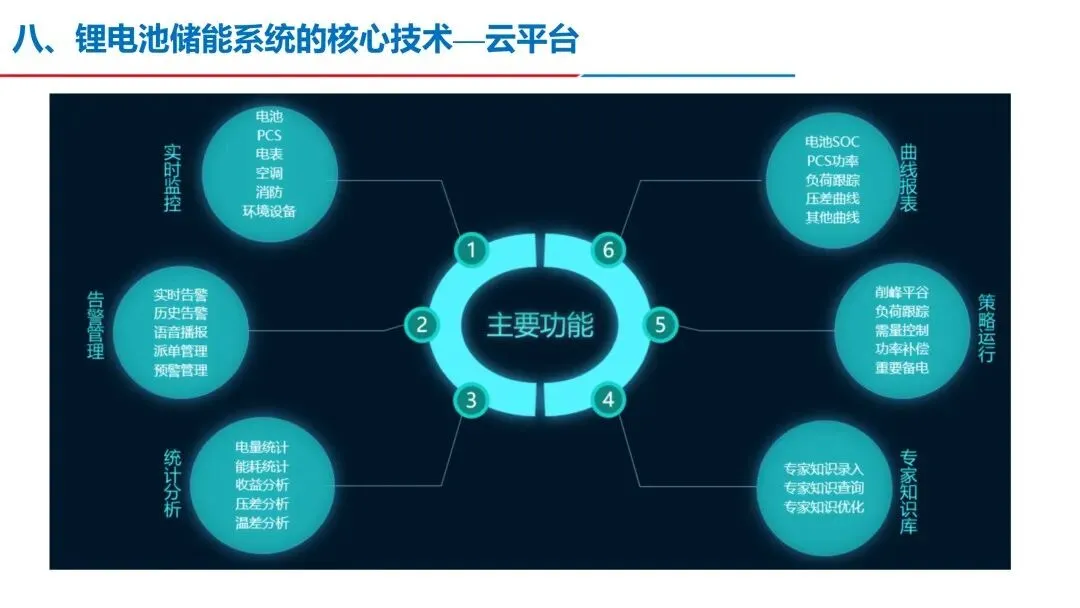 八、锂电池储能系统的核心技术—云平台

主要功能

1
实时监控
电池
PCS
电表
空调
消防
环境设备

2
告警管理
实时告警
历史告警
语音播报
派单管理
预警管理

3
统计分析
电量统计
能耗统计
收益分析
压差分析
温差分析

4
专家知识库
专家知识录入
专家知识查询
专家知识优化

5
策略运行
削峰平谷
负荷跟踪
需量控制
功率补偿
重要备电

6
曲线报表
电池SOC
PCS功率
负荷跟踪
压差曲线
其他曲线